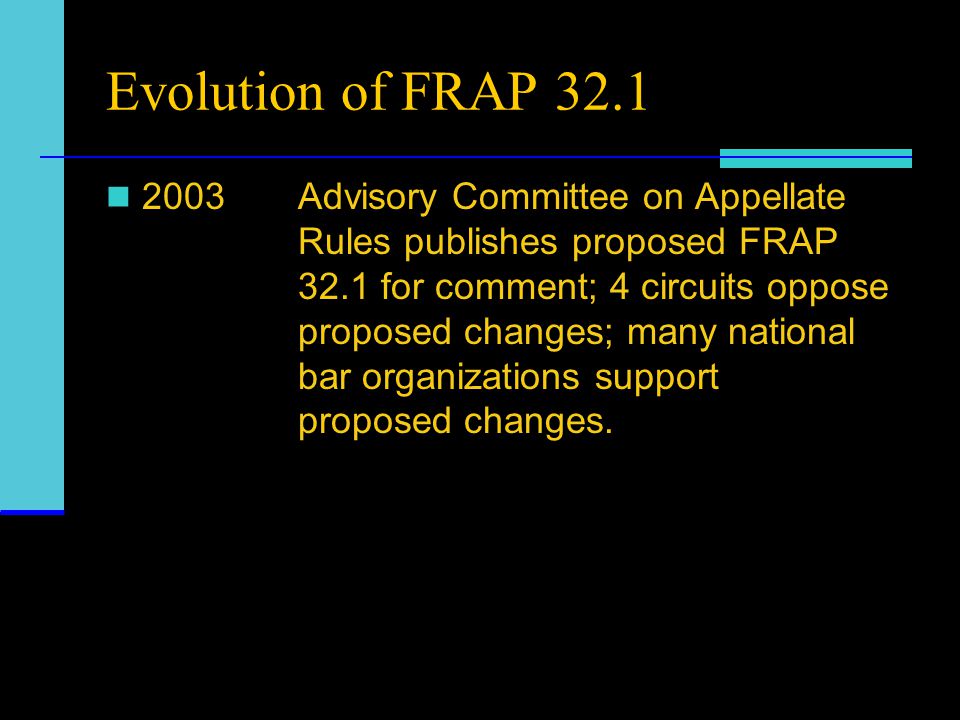 Evolution of FRAP 32.1

2003 Advisory Committee on Appellate Rules publishes proposed FRAP 32.1 for comment; 4 circuits oppose proposed changes; many national bar organizations support proposed changes.